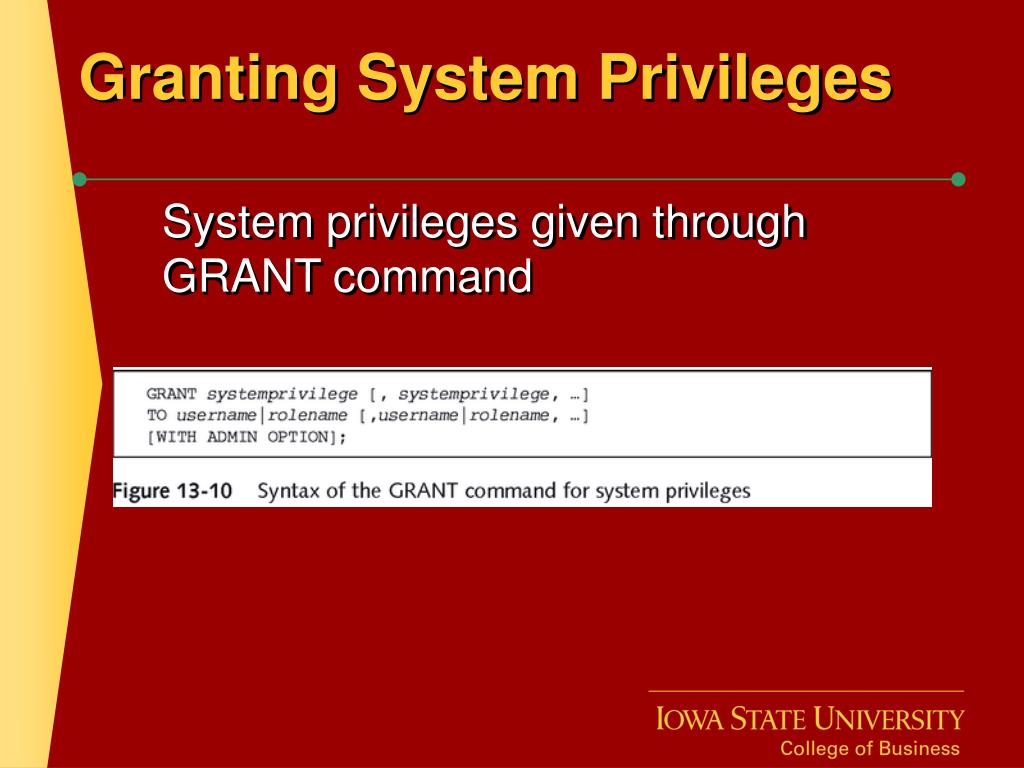 Granting System Privileges

System privileges given through GRANT command

GRANT systemprivilege [, systemprivilege, …]
TO username|rolename [,username|rolename, …]
[WITH ADMIN OPTION];

Figure 13-10 Syntax of the GRANT command for system privileges

IOWA STATE UNIVERSITY
College of Business